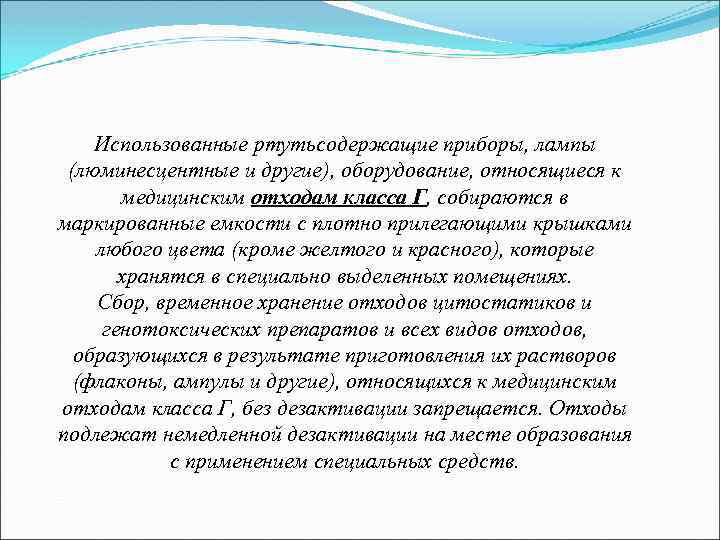 Использованные ртутьсодержащие приборы, лампы (люминесцентные и другие), оборудование, относящиеся к медицинским отходам класса Г, собираются в маркированные емкости с плотно прилегающими крышками любого цвета (кроме желтого и красного), которые хранятся в специально выделенных помещениях.
Сбор, временное хранение отходов цитостатиков и генотоксических препаратов и всех видов отходов, образующихся в результате приготовления их растворов (флаконы, ампулы и другие), относящихся к медицинским отходам класса Г, без дезактивации запрещается. Отходы подлежат немедленной дезактивации на месте образования с применением специальных средств.